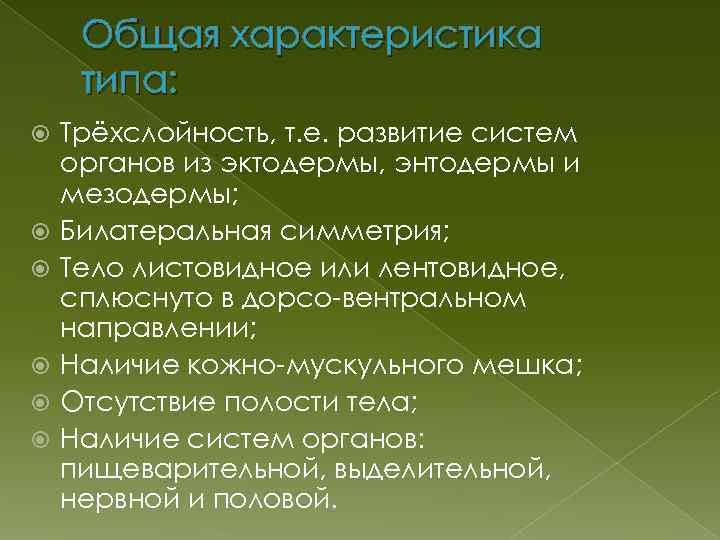 Общая характеристика типа:

Трёхслойность, т.е. развитие систем органов из эктодермы, энтодермы и мезодермы;

Билатеральная симметрия;

Тело листовидное или лентовидное, сплюснуто в дорсо-вентральном направлении;

Наличие кожно-мускульного мешка;

Отсутствие полости тела;

Наличие систем органов: пищеварительной, выделительной, нервной и половой.